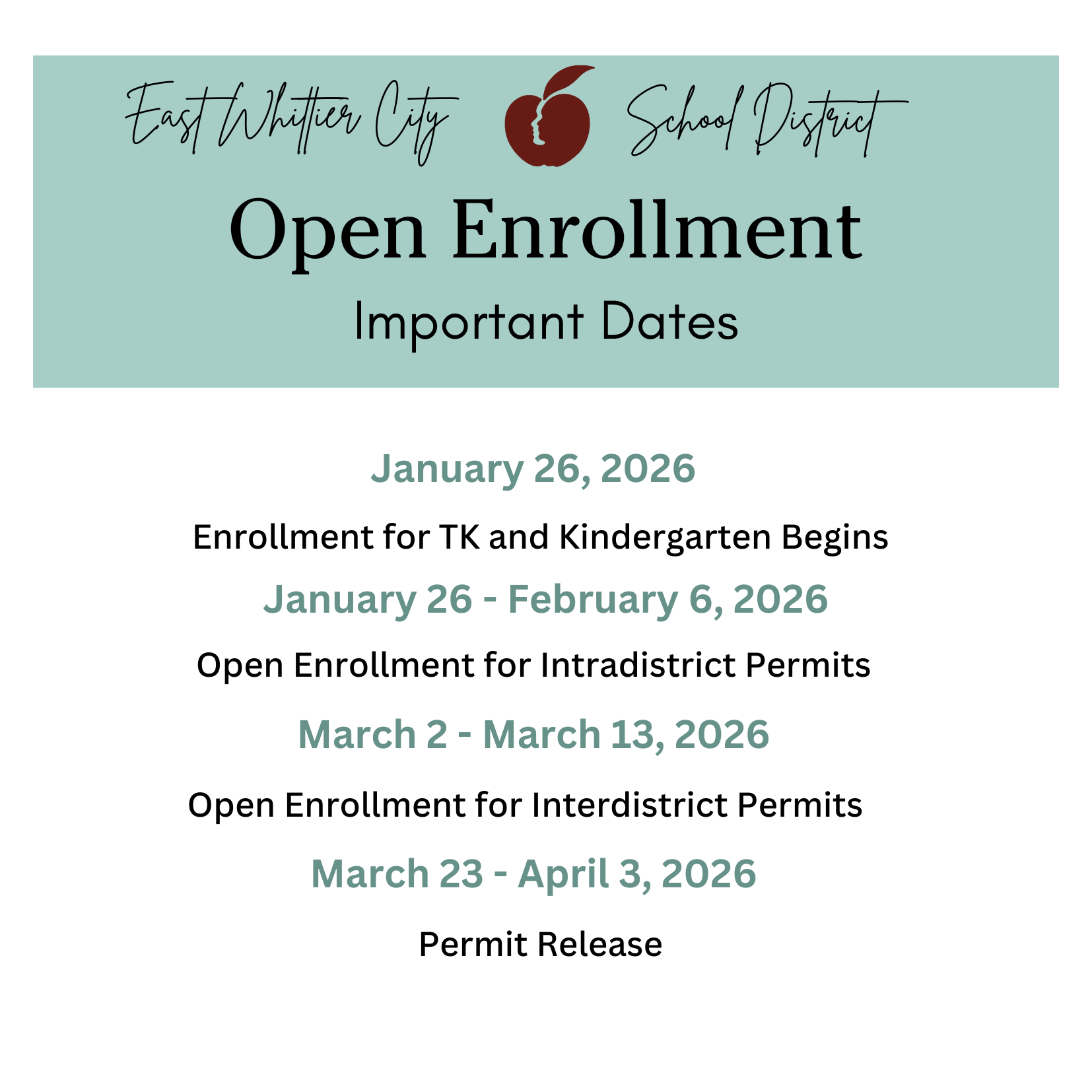 East Whittier City School District

Open Enrollment

Important Dates

January 26, 2026

Enrollment for TK and Kindergarten Begins

January 26 - February 6, 2026

Open Enrollment for Intradistrict Permits

March 2 - March 13, 2026

Open Enrollment for Interdistrict Permits

March 23 - April 3, 2026

Permit Release